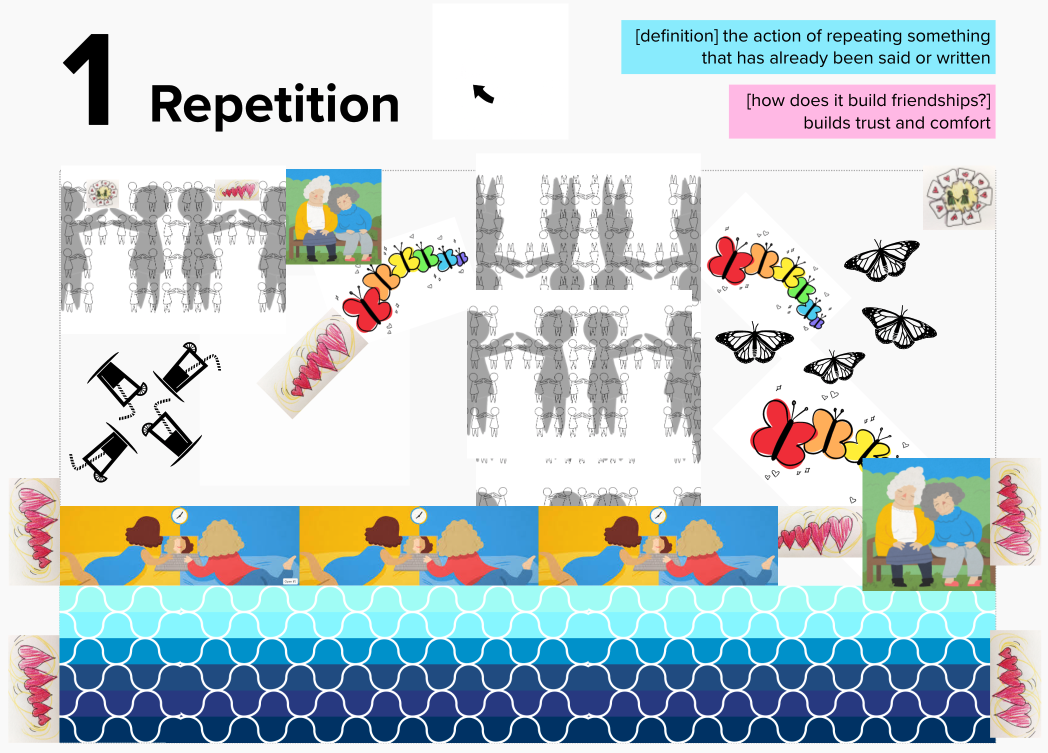 1 Repetition

[definition] the action of repeating something that has already been said or written

[how does it build friendships?] builds trust and comfort